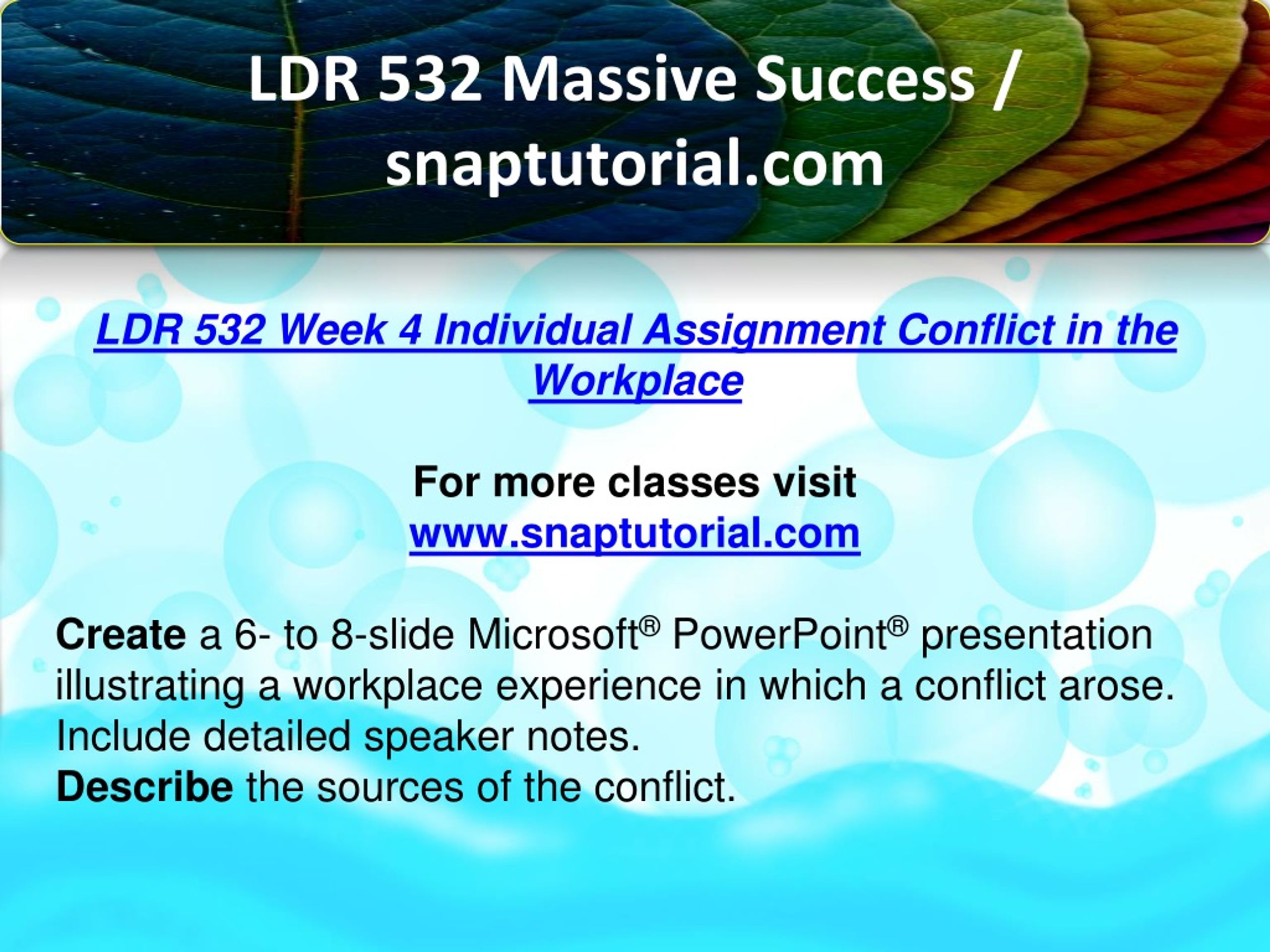 LDR 532 Massive Success / snaptutorial.com

LDR 532 Week 4 Individual Assignment Conflict in the Workplace

For more classes visit
www.snaptutorial.com

Create a 6- to 8-slide Microsoft® PowerPoint® presentation illustrating a workplace experience in which a conflict arose. Include detailed speaker notes.
Describe the sources of the conflict.